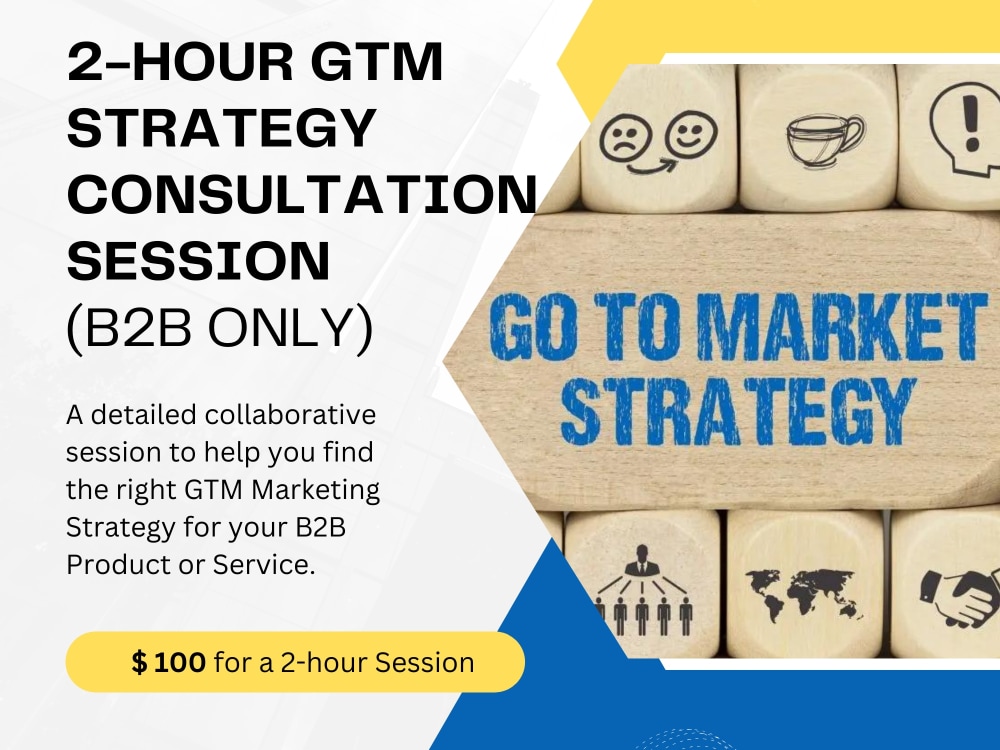 2-HOUR GTM STRATEGY CONSULTATION SESSION (B2B ONLY)

A detailed collaborative session to help you find the right GTM Marketing Strategy for your B2B Product or Service.

$ 100 for a 2-hour Session

GO TO MARKET STRATEGY